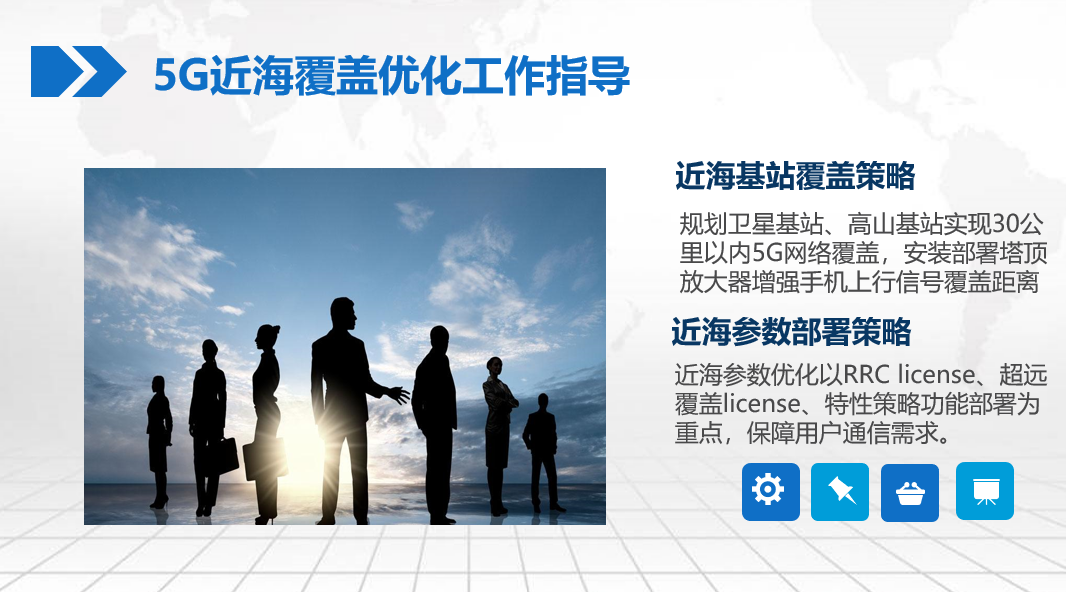 5G近海覆盖优化工作指导

近海基站覆盖策略

规划卫星基站、高山基站实现30公里以内5G网络覆盖，安装部署塔顶放大器增强手机上行信号覆盖距离

近海参数部署策略

近海参数优化以RRC license、超远覆盖license、特性策略功能部署为重点，保障用户通信需求。